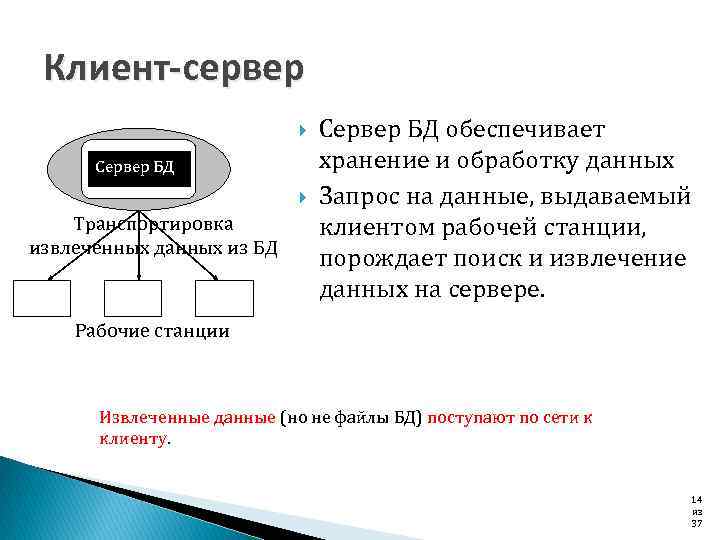 Клиент-сервер

Сервер БД

Транспортировка извлеченных данных из БД

Рабочие станции

Сервер БД обеспечивает хранение и обработку данных

Запрос на данные, выдаваемый клиентом рабочей станции, порождает поиск и извлечение данных на сервере.

Извлеченные данные (но не файлы БД) поступают по сети к клиенту.

14 из 37